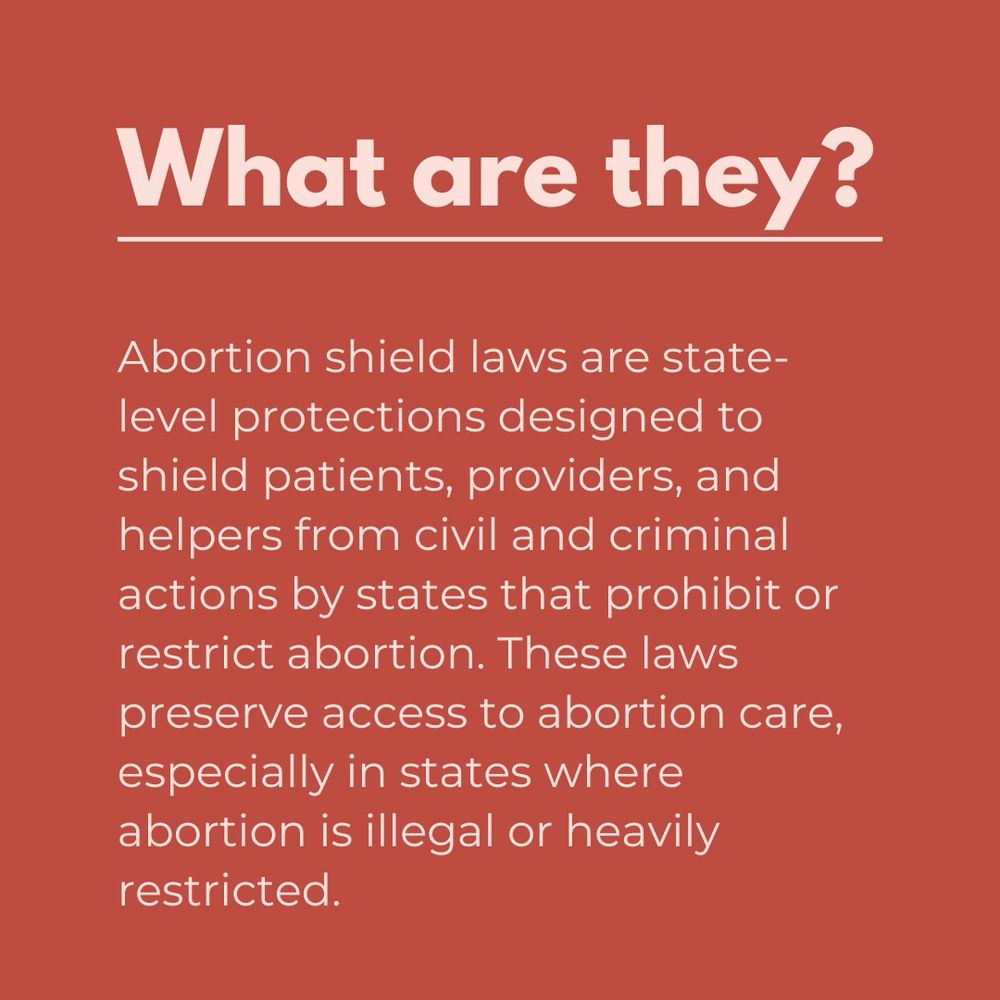 What are they?

Abortion shield laws are state-level protections designed to shield patients, providers, and helpers from civil and criminal actions by states that prohibit or restrict abortion. These laws preserve access to abortion care, especially in states where abortion is illegal or heavily restricted.